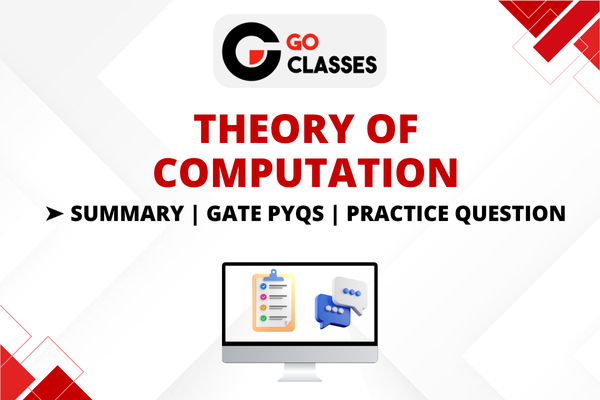 GO CLASSES

THEORY OF COMPUTATION

➤ SUMMARY | GATE PYQS | PRACTICE QUESTION